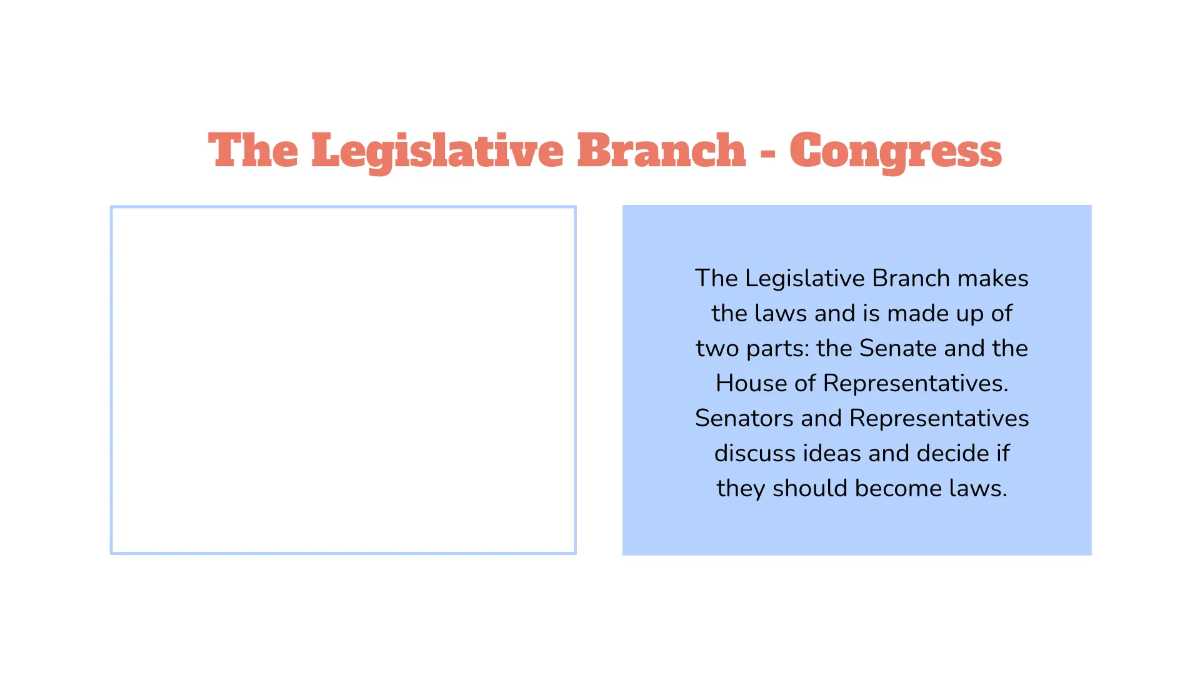 The Legislative Branch - Congress

The Legislative Branch makes the laws and is made up of two parts: the Senate and the House of Representatives. Senators and Representatives discuss ideas and decide if they should become laws.